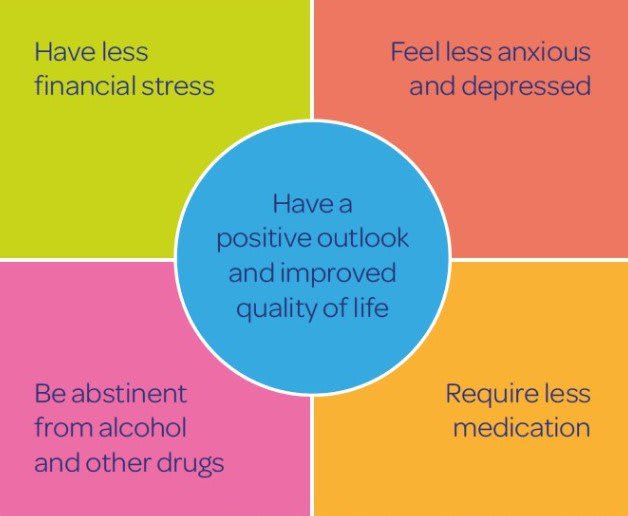 Have less financial stress

Feel less anxious and depressed

Have a positive outlook and improved quality of life

Be abstinent from alcohol and other drugs

Require less medication